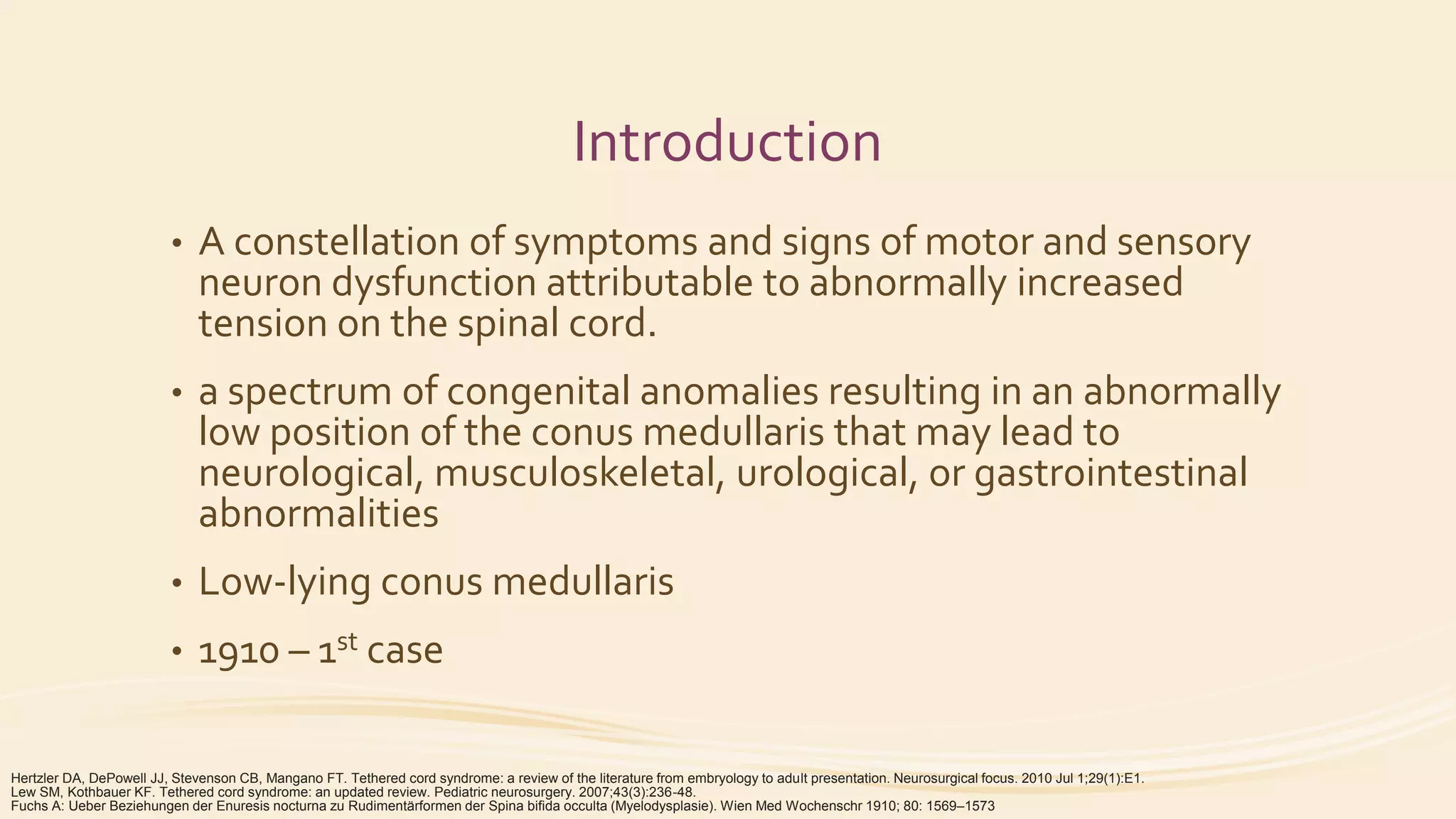 Introduction

• A constellation of symptoms and signs of motor and sensory neuron dysfunction attributable to abnormally increased tension on the spinal cord.

• a spectrum of congenital anomalies resulting in an abnormally low position of the conus medullaris that may lead to neurological, musculoskeletal, urological, or gastrointestinal abnormalities

• Low-lying conus medullaris

• 1910 – 1$^{st}$ case

Hertzler DA, DePowell JJ, Stevenson CB, Mangano FT. Tethered cord syndrome: a review of the literature from embryology to adult presentation. Neurosurgical focus. 2010 Jul 1;29(1):E1.
Lew SM, Kothbauer KF. Tethered cord syndrome: an updated review. Pediatric neurosurgery. 2007;43(3):236-48.
Fuchs A: Ueber Beziehungen der Enuresis nocturna zu Rudimentärformen der Spina bifida occulta (Myelodysplasie). Wien Med Wochenschr 1910; 80: 1569–1573